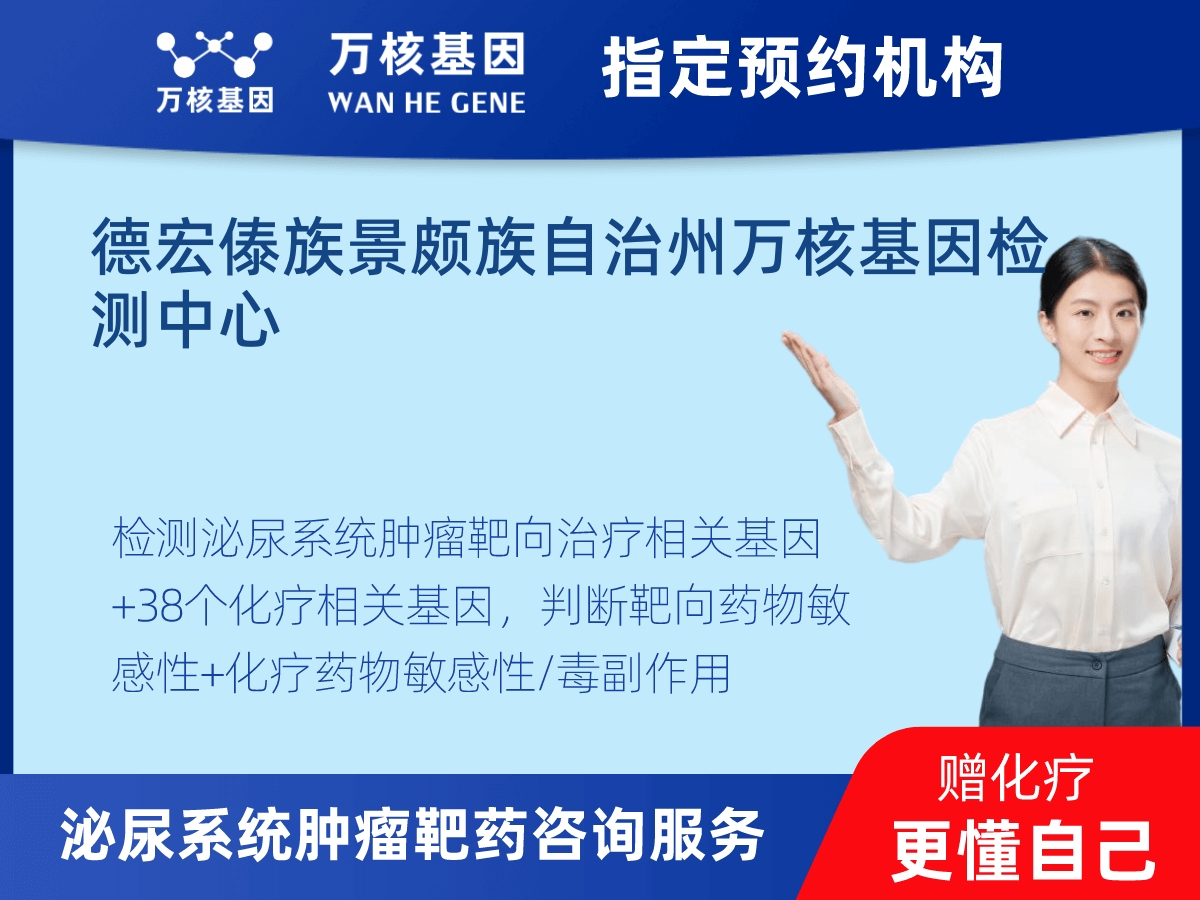 万核基因

万核基因
WAN HE GENE

指定预约机构

德宏傣族景颇族自治州万核基因检测中心

检测泌尿系统肿瘤靶向治疗相关基因+38个化疗相关基因，判断靶向药物敏感性+化疗药物敏感性/毒副作用

泌尿系统肿瘤靶药咨询服务

赠化疗
更懂自己